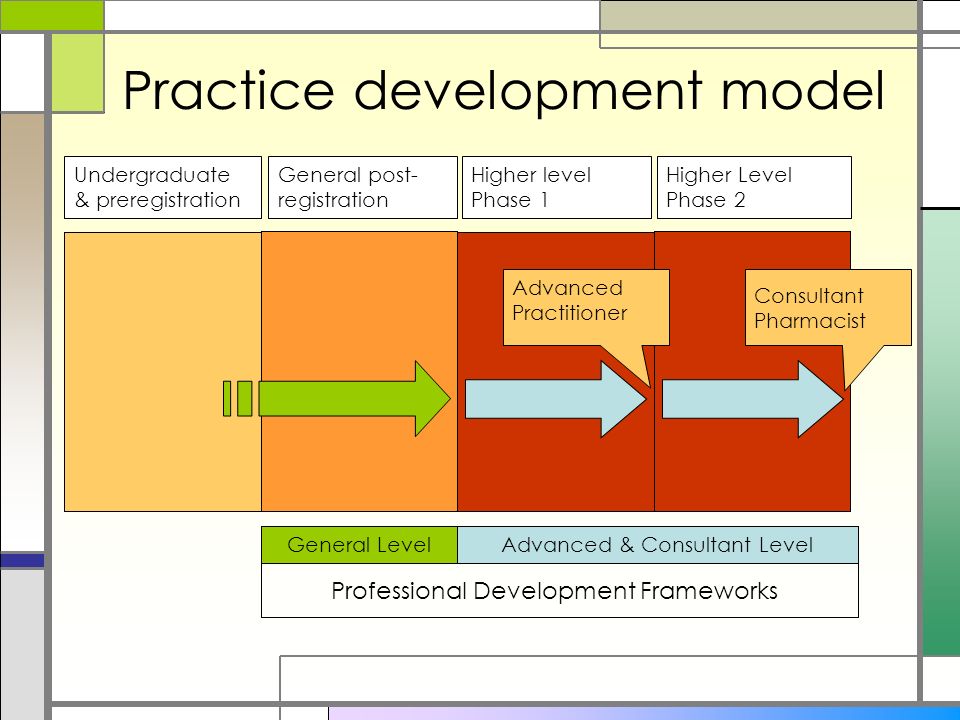 Practice development model

Undergraduate & preregistration

General post-registration

Higher level Phase 1

Higher Level Phase 2

Advanced Practitioner

Consultant Pharmacist

General Level

Advanced & Consultant Level

Professional Development Frameworks